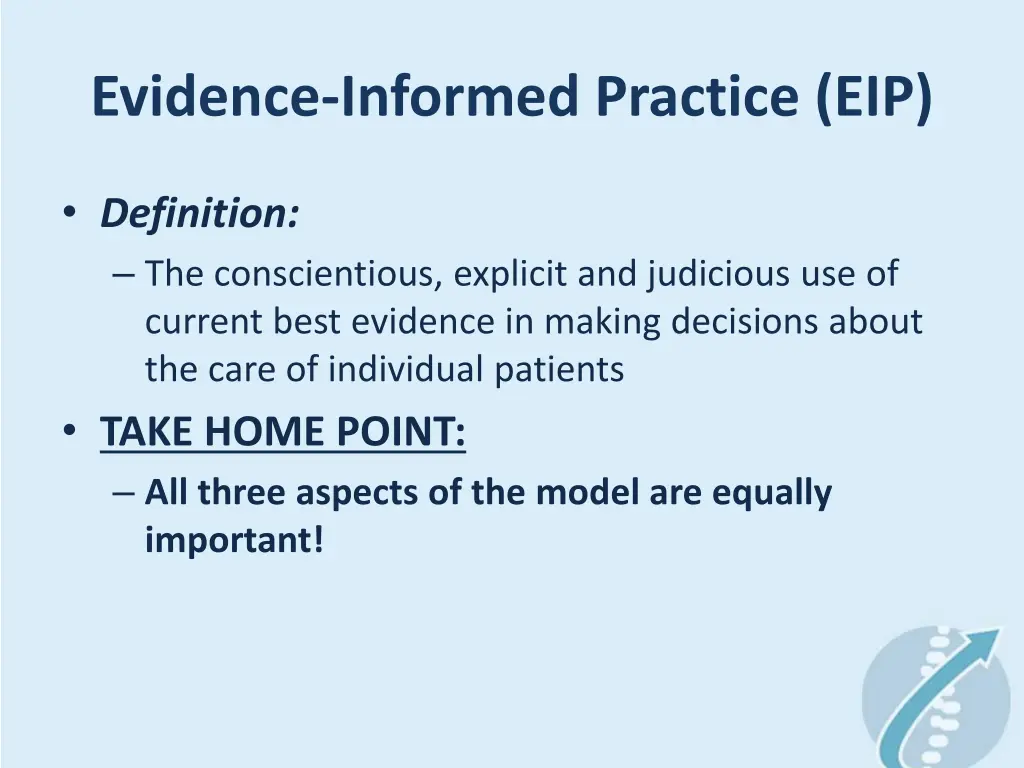 Evidence-Informed Practice (EIP)

• Definition:
– The conscientious, explicit and judicious use of current best evidence in making decisions about the care of individual patients

• TAKE HOME POINT:
– All three aspects of the model are equally important!